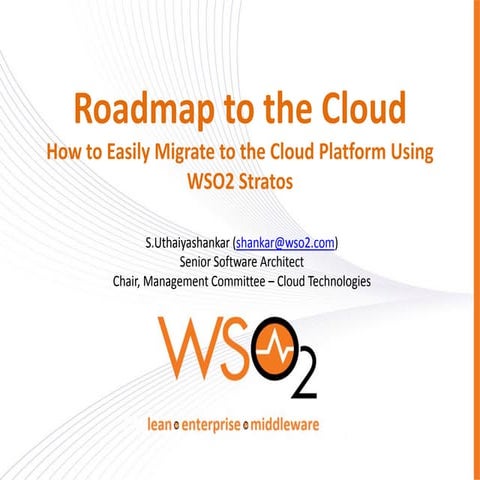 Roadmap to the Cloud

How to Easily Migrate to the Cloud Platform Using WSO2 Stratos

S.Uthaiyashankar (shankar@wso2.com)
Senior Software Architect
Chair, Management Committee – Cloud Technologies

WSO2

lean • enterprise • middleware